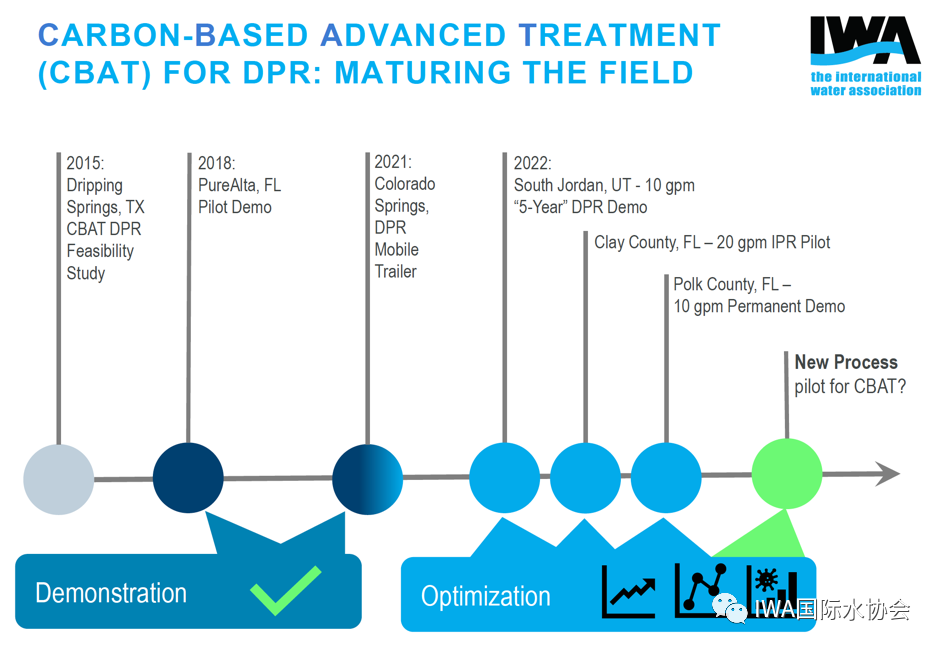 CARBON-BASED ADVANCED TREATMENT (CBAT) FOR DPR: MATURING THE FIELD

IWA
the international water association

2015: Dripping Springs, TX CBAT DPR Feasibility Study

2018: PureAlta, FL Pilot Demo

2021: Colorado Springs, DPR Mobile Trailer

2022: South Jordan, UT - 10 gpm "5-Year" DPR Demo

Clay County, FL – 20 gpm IPR Pilot

Polk County, FL – 10 gpm Permanent Demo

New Process pilot for CBAT?

Demonstration

Optimization

IWA国际水协会